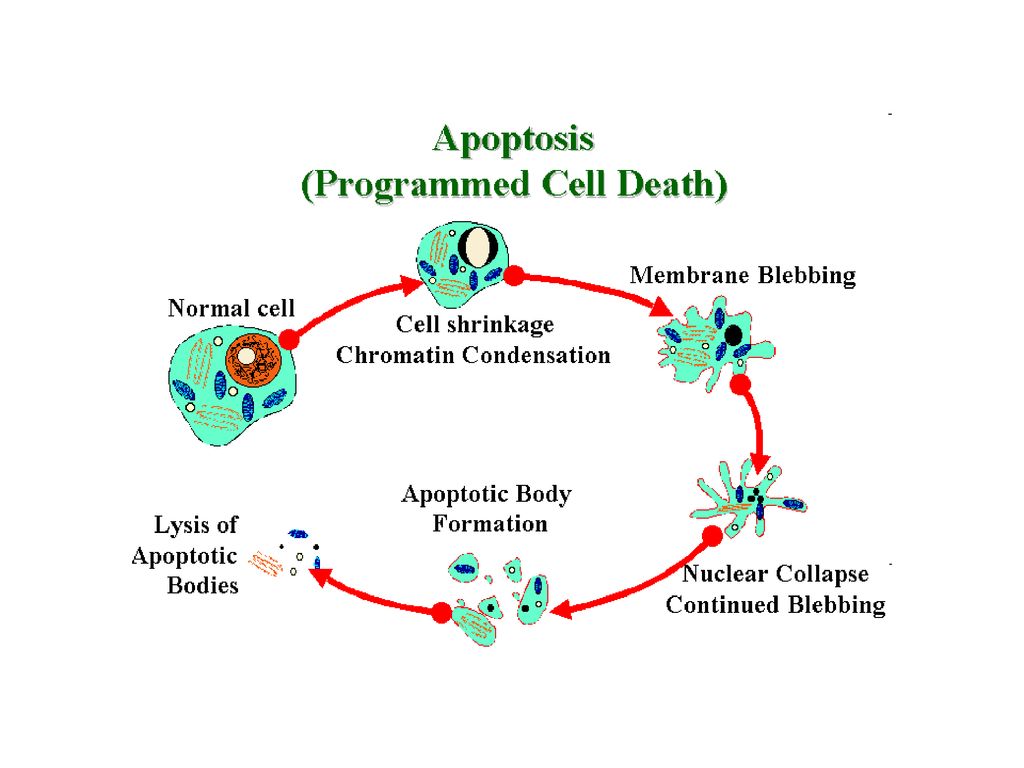 Apoptosis
(Programmed Cell Death)

Normal cell

Cell shrinkage
Chromatin Condensation

Membrane Blebbing

Nuclear Collapse
Continued Blebbing

Apoptotic Body
Formation

Lysis of
Apoptotic
Bodies